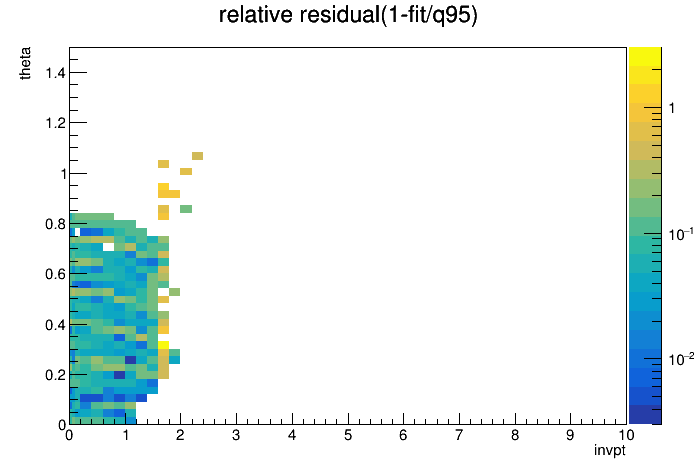 relative residual(1-fit/q95)

theta

1.4
1.2
1
0.8
0.6
0.4
0.2
0

0 1 2 3 4 5 6 7 8 9 10

invpt

1
$10^{-1}$
$10^{-2}$